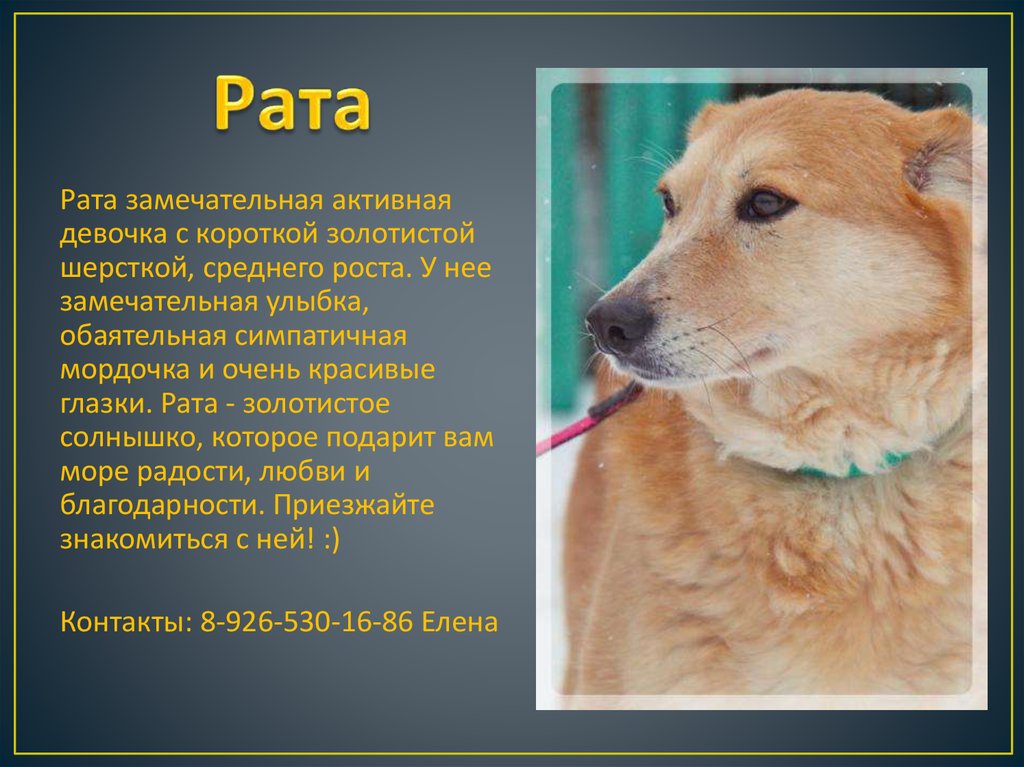 Рата

Рата замечательная активная девочка с короткой золотистой шерсткой, среднего роста. У нее замечательная улыбка, обаятельная симпатичная мордочка и очень красивые глазки. Рата - золотистое солнышко, которое подарит вам море радости, любви и благодарности. Приезжайте знакомиться с ней! :)

Контакты: 8-926-530-16-86 Елена